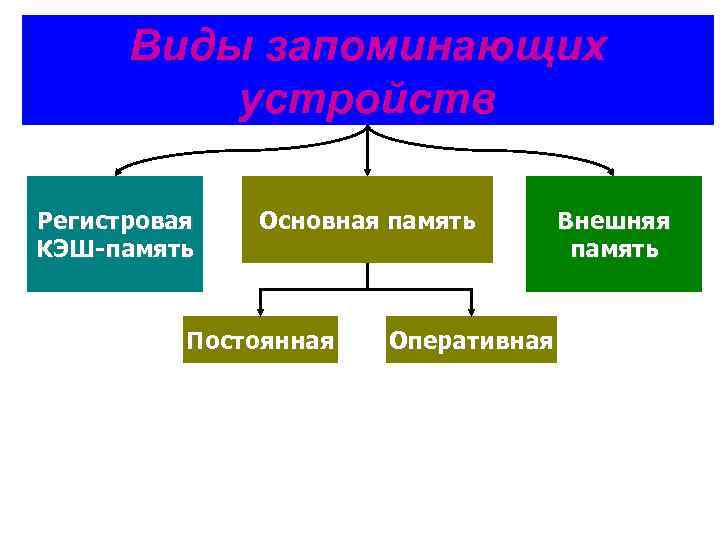 Виды запоминающих устройств

Регистровая КЭШ-память

Основная память

Внешняя память

Постоянная

Оперативная